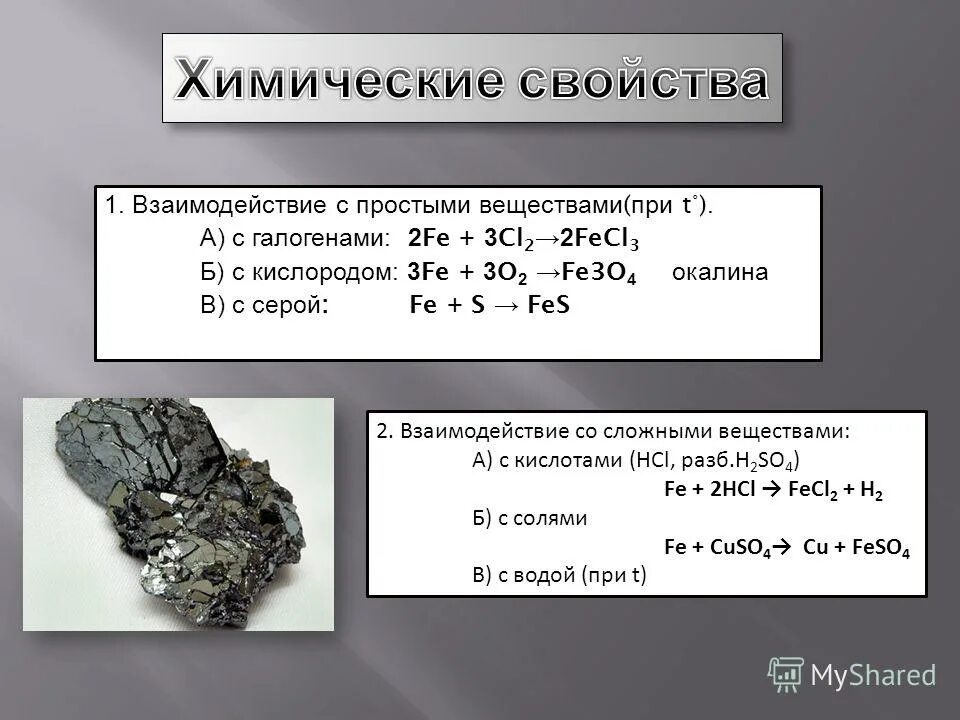 Химические свойства

1. Взаимодействие с простыми веществами(при t˚).
А) с галогенами: $2Fe + 3Cl_2 \rightarrow 2FeCl_3$
Б) с кислородом: $3Fe + 3O_2 \rightarrow Fe3O_4$ окалина
В) с серой: $Fe + S \rightarrow FeS$

2. Взаимодействие со сложными веществами:
А) с кислотами (HCl, разб.$H_2SO_4$)
$Fe + 2HCl \rightarrow FeCl_2 + H_2$
Б) с солями
$Fe + CuSO_4 \rightarrow Cu + FeSO_4$
В) с водой (при t)

MyShared